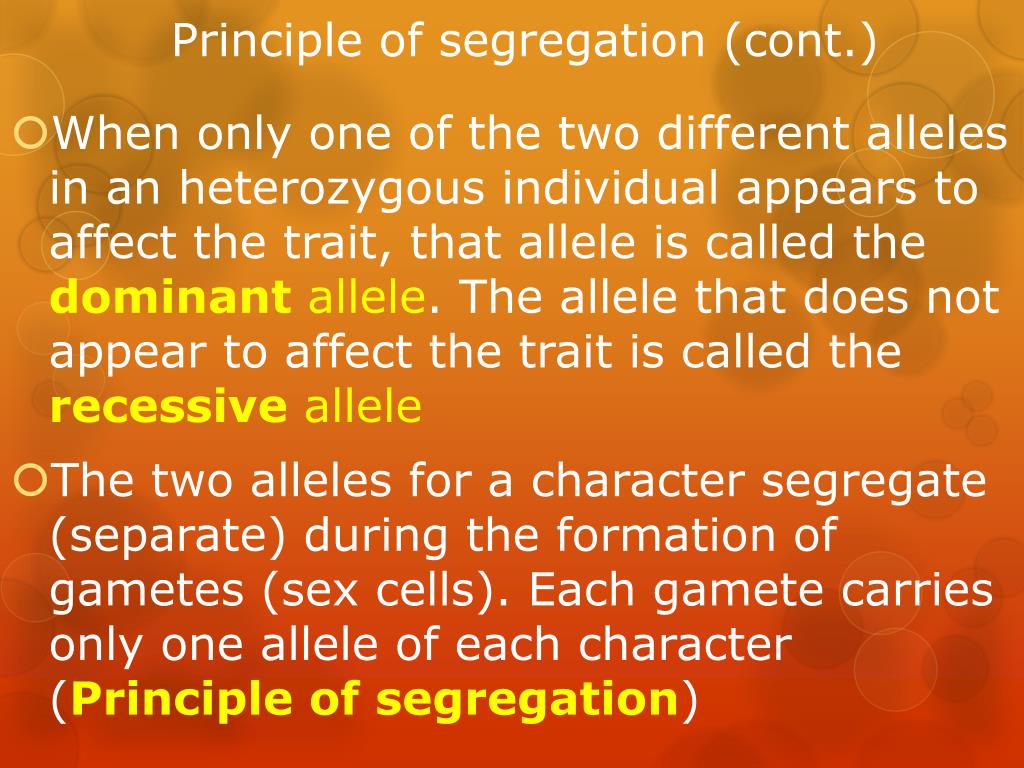 Principle of segregation (cont.)

When only one of the two different alleles in an heterozygous individual appears to affect the trait, that allele is called the dominant allele. The allele that does not appear to affect the trait is called the recessive allele

The two alleles for a character segregate (separate) during the formation of gametes (sex cells). Each gamete carries only one allele of each character (Principle of segregation)